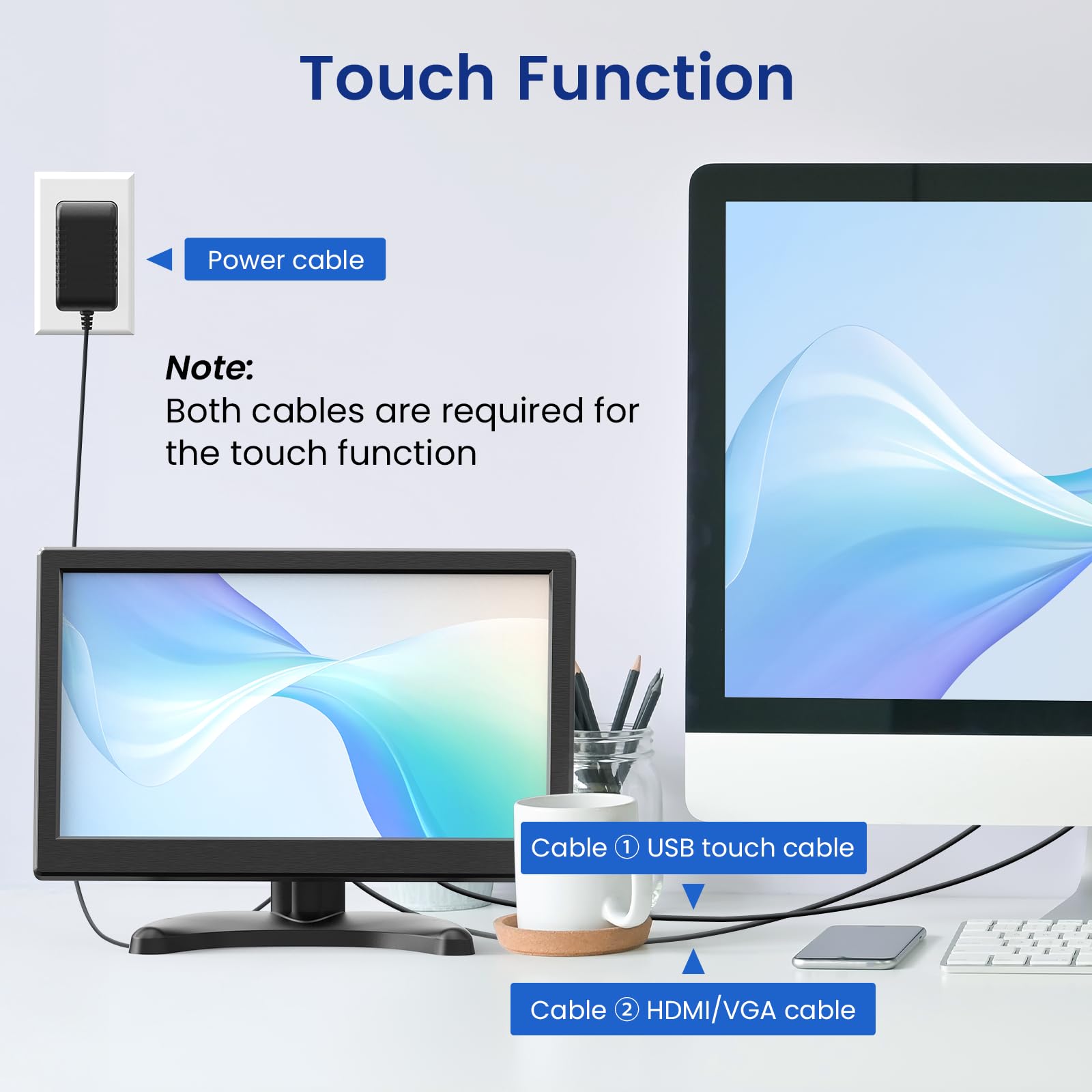 Touch Function

Power cable

Note:
Both cables are required for the touch function

Cable ① USB touch cable

Cable ② HDMI/VGA cable